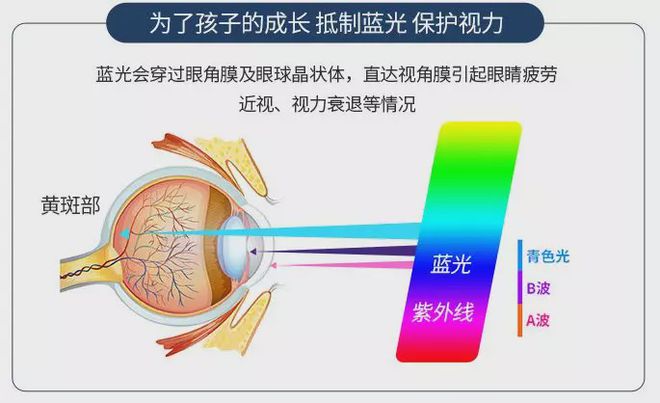 为了孩子的成长 抵制蓝光 保护视力

蓝光会穿过眼角膜及眼球晶状体，直达视角膜引起眼睛疲劳近视、视力衰退等情况

黄斑部

蓝光

紫外线

青色光

B波

A波